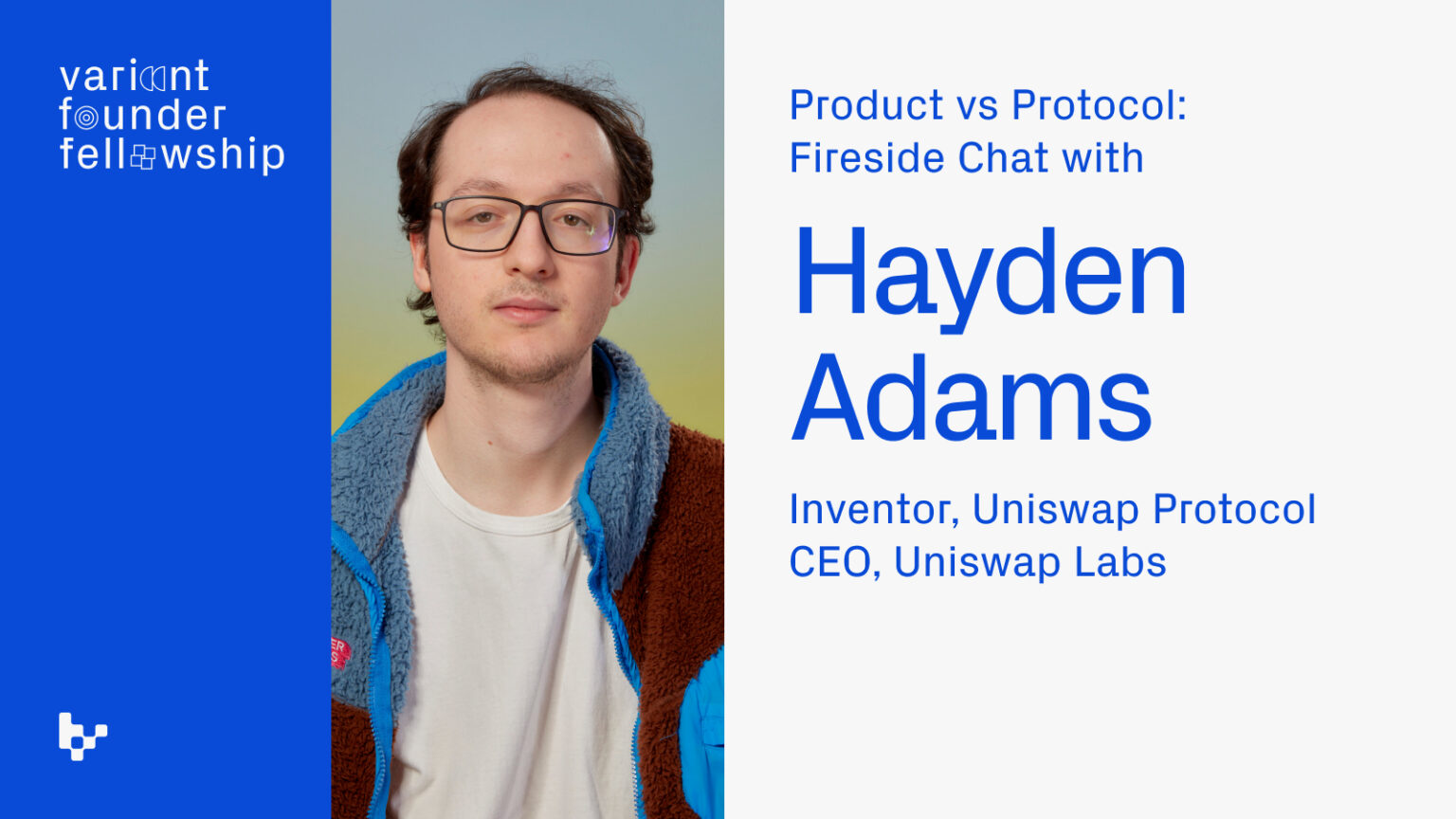 variant
founder
fellowship

Product vs Protocol: Fireside Chat with

Hayden Adams

Inventor, Uniswap Protocol
CEO, Uniswap Labs